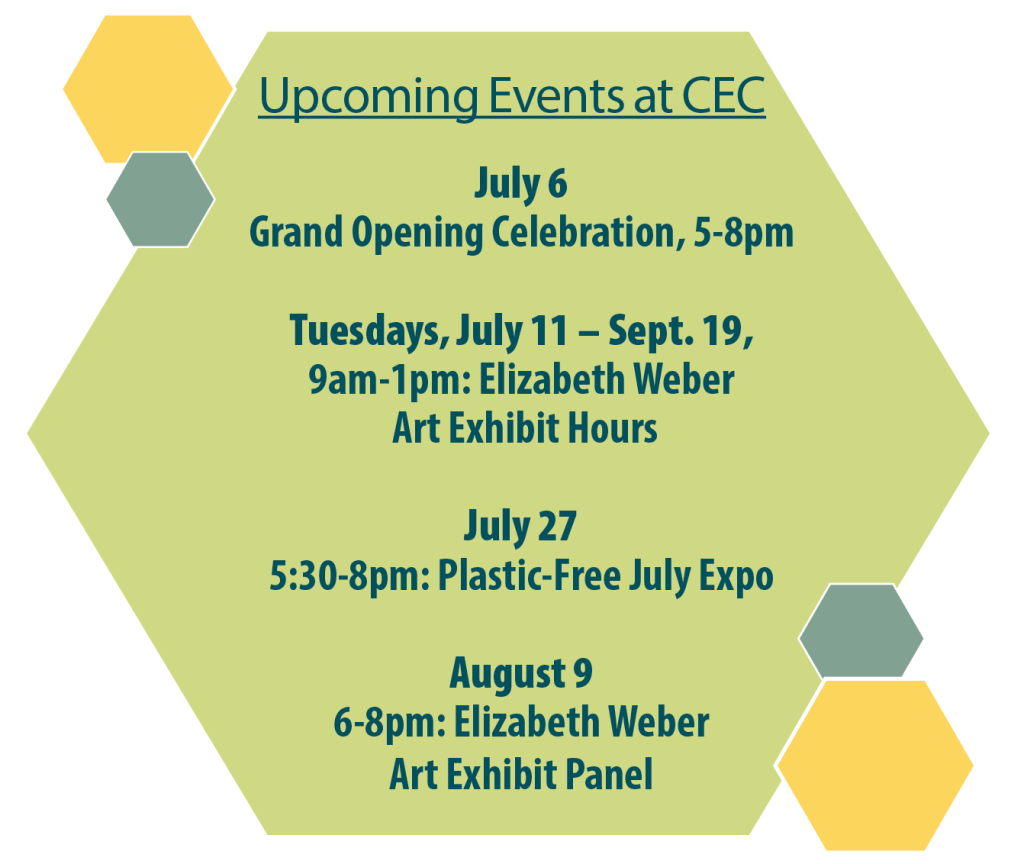 Upcoming Events at CEC

July 6
Grand Opening Celebration, 5-8pm

Tuesdays, July 11 – Sept. 19,
9am-1pm: Elizabeth Weber
Art Exhibit Hours

July 27
5:30-8pm: Plastic-Free July Expo

August 9
6-8pm: Elizabeth Weber
Art Exhibit Panel